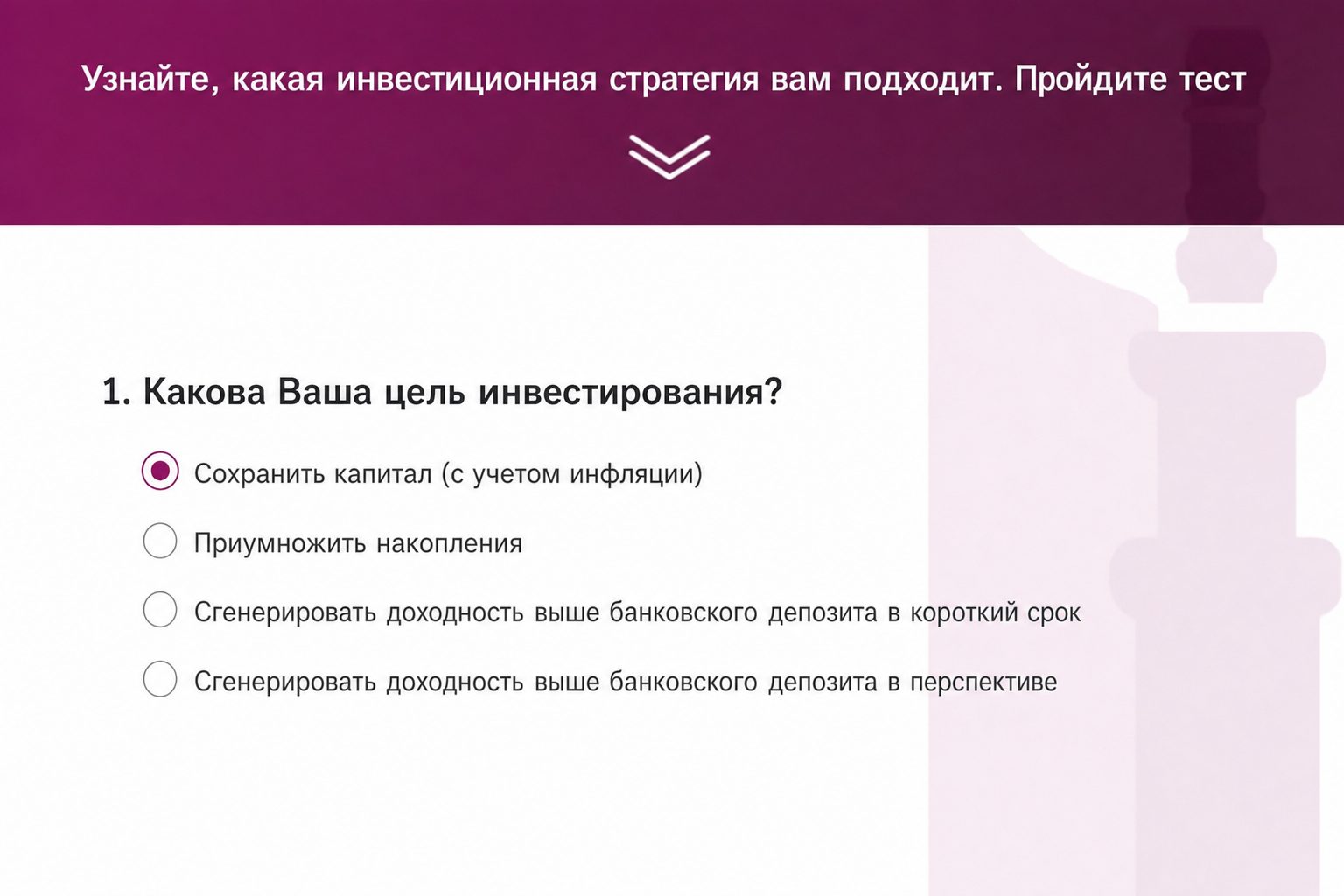 Узнайте, какая инвестиционная стратегия вам подходит. Пройдите тест

1. Какова Ваша цель инвестирования?

Сохранить капитал (с учетом инфляции)

Приумножить накопления

Сгенерировать доходность выше банковского депозита в короткий срок

Сгенерировать доходность выше банковского депозита в перспективе